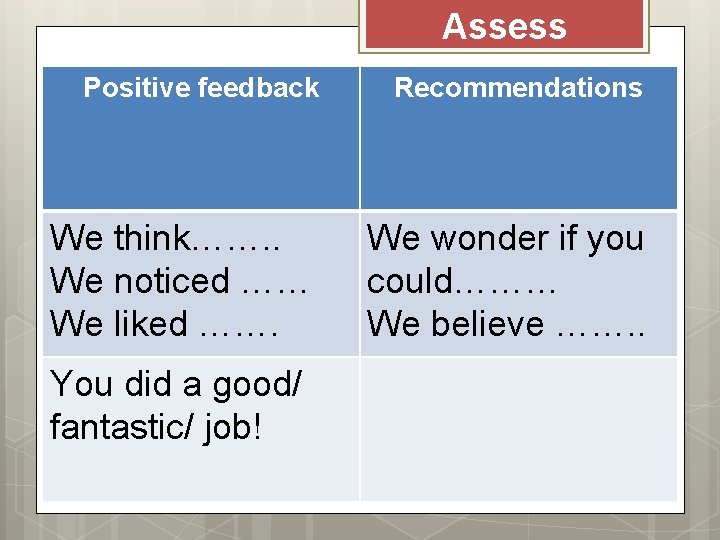 Assess

| Positive feedback | Recommendations |
|---|---|
| We think…….. We noticed …… We liked ……. | We wonder if you could……… We believe …….. |
| You did a good/ fantastic/ job! | |